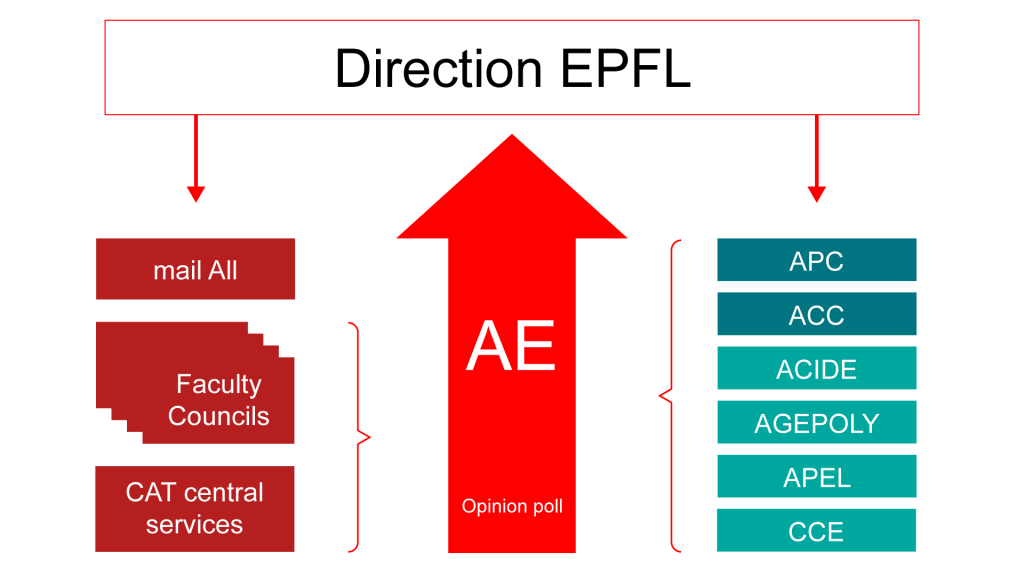 Direction EPFL

mail All

Faculty Councils

CAT central services

AE

Opinion poll

APC

ACC

ACIDE

AGEPOLY

APEL

CCE